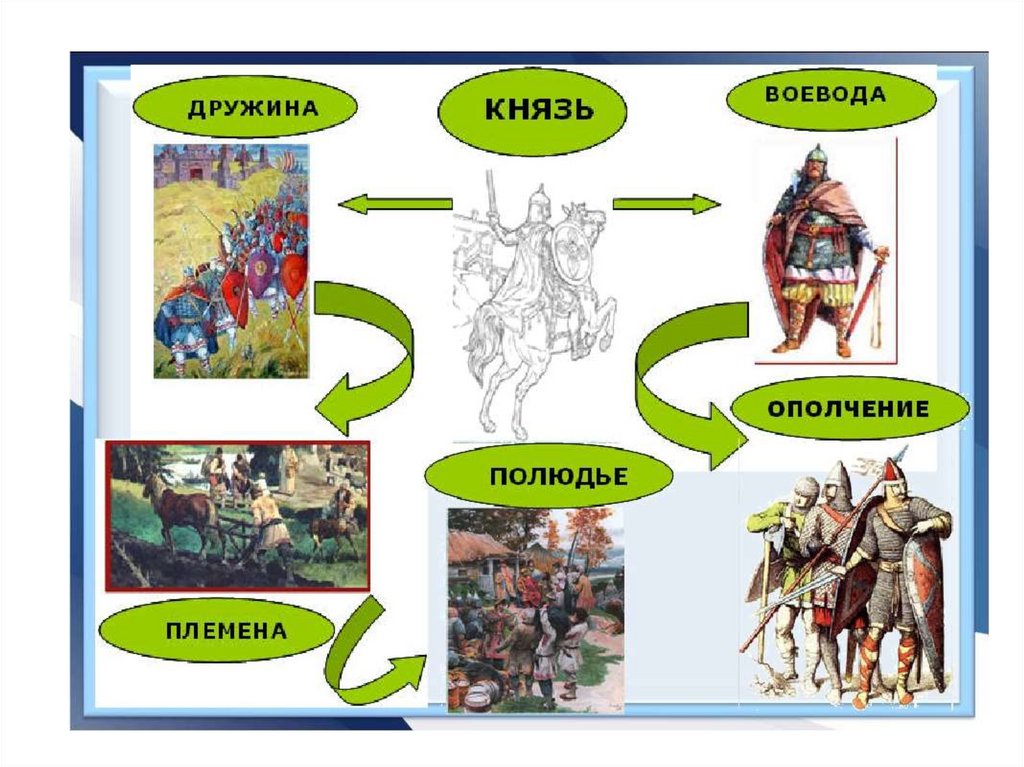 ДРУЖИНА

КНЯЗЬ

ВОЕВОДА

ОПОЛЧЕНИЕ

ПОЛЮДЬЕ

ПЛЕМЕНА